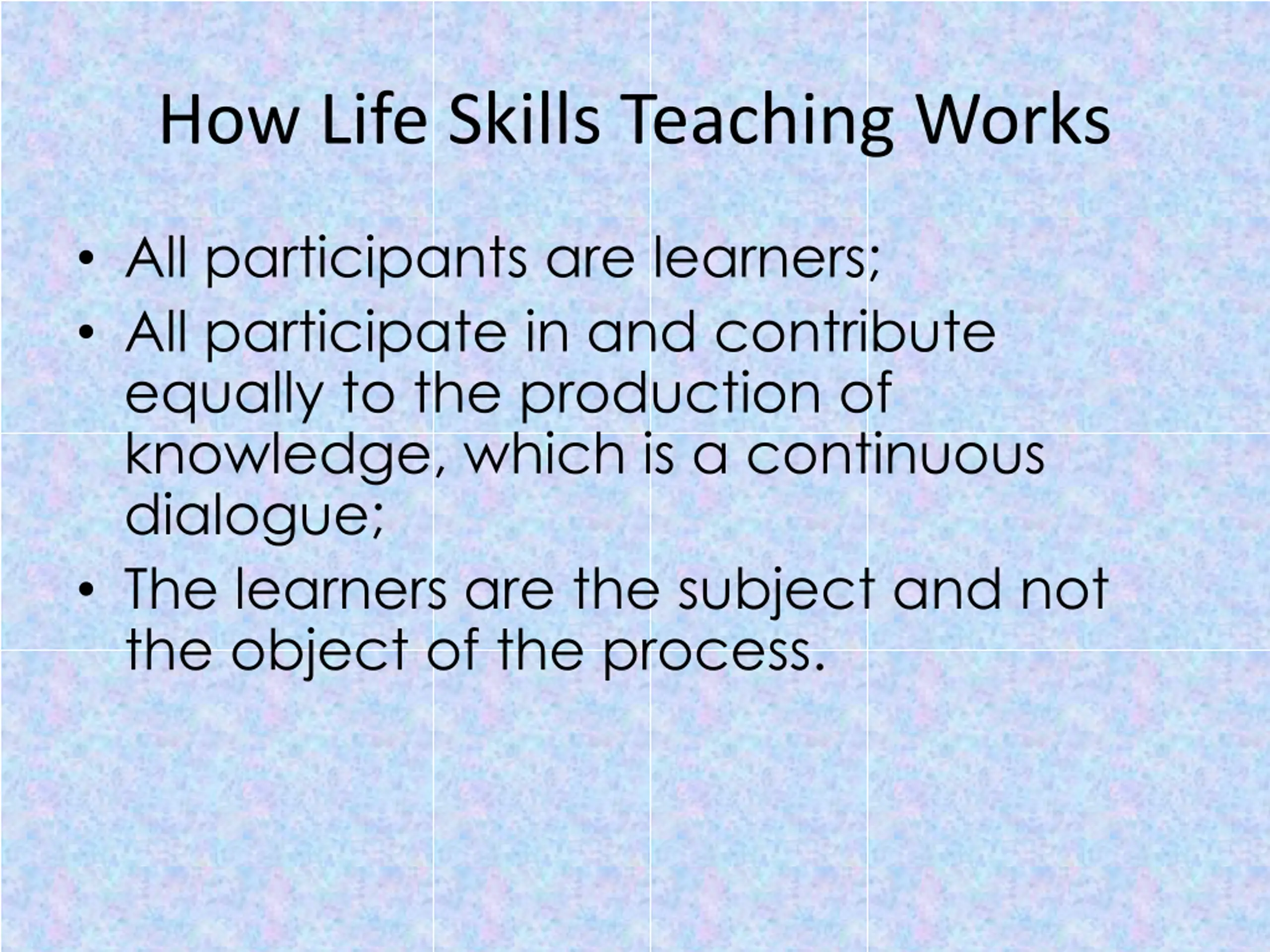 How Life Skills Teaching Works

• All participants are learners;
• All participate in and contribute equally to the production of knowledge, which is a continuous dialogue;
• The learners are the subject and not the object of the process.